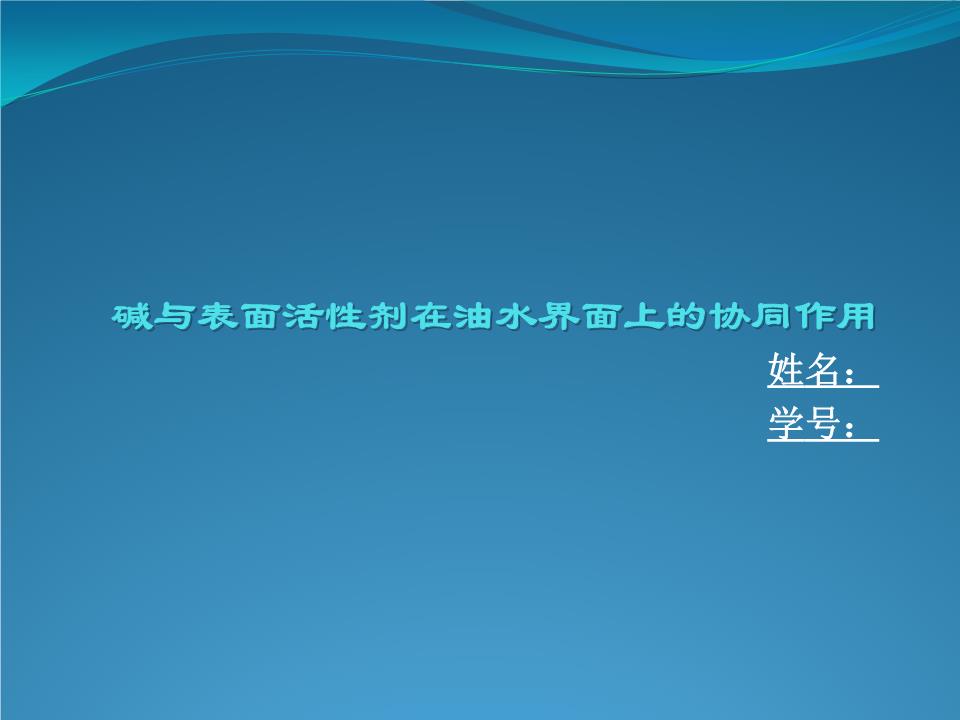 碱与表面活性剂在油水界面上的协同作用

姓名：

学号：